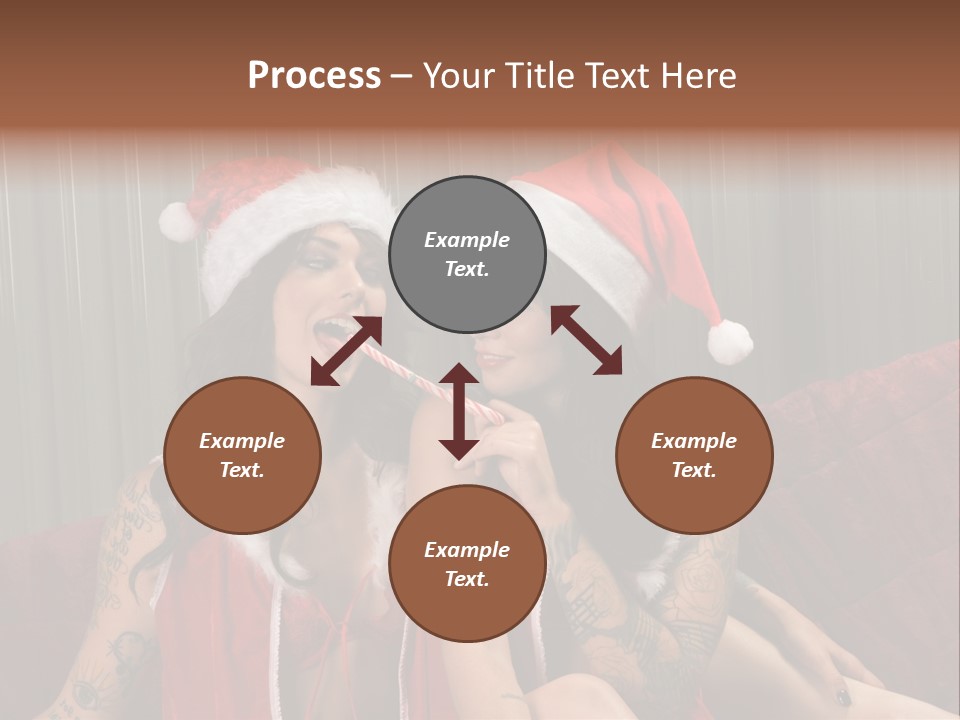 Process – Your Title Text Here

Example Text.

Example Text.

Example Text.

Example Text.